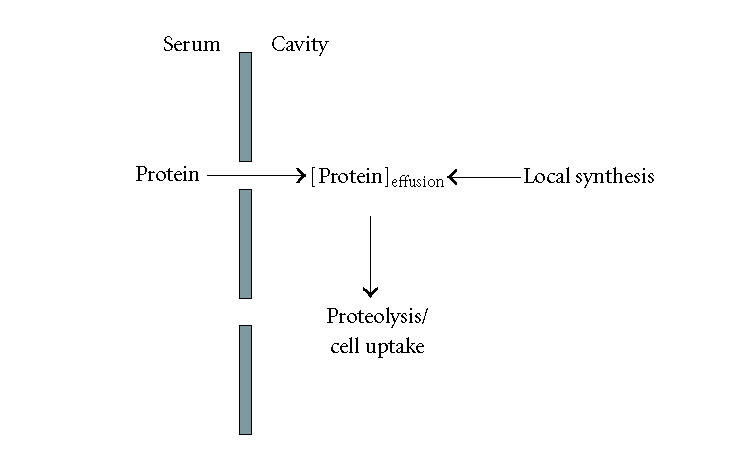 Serum Cavity

Protein

$[\text{Protein}]_{\text{effusion}}$

Local synthesis

Proteolysis/
cell uptake